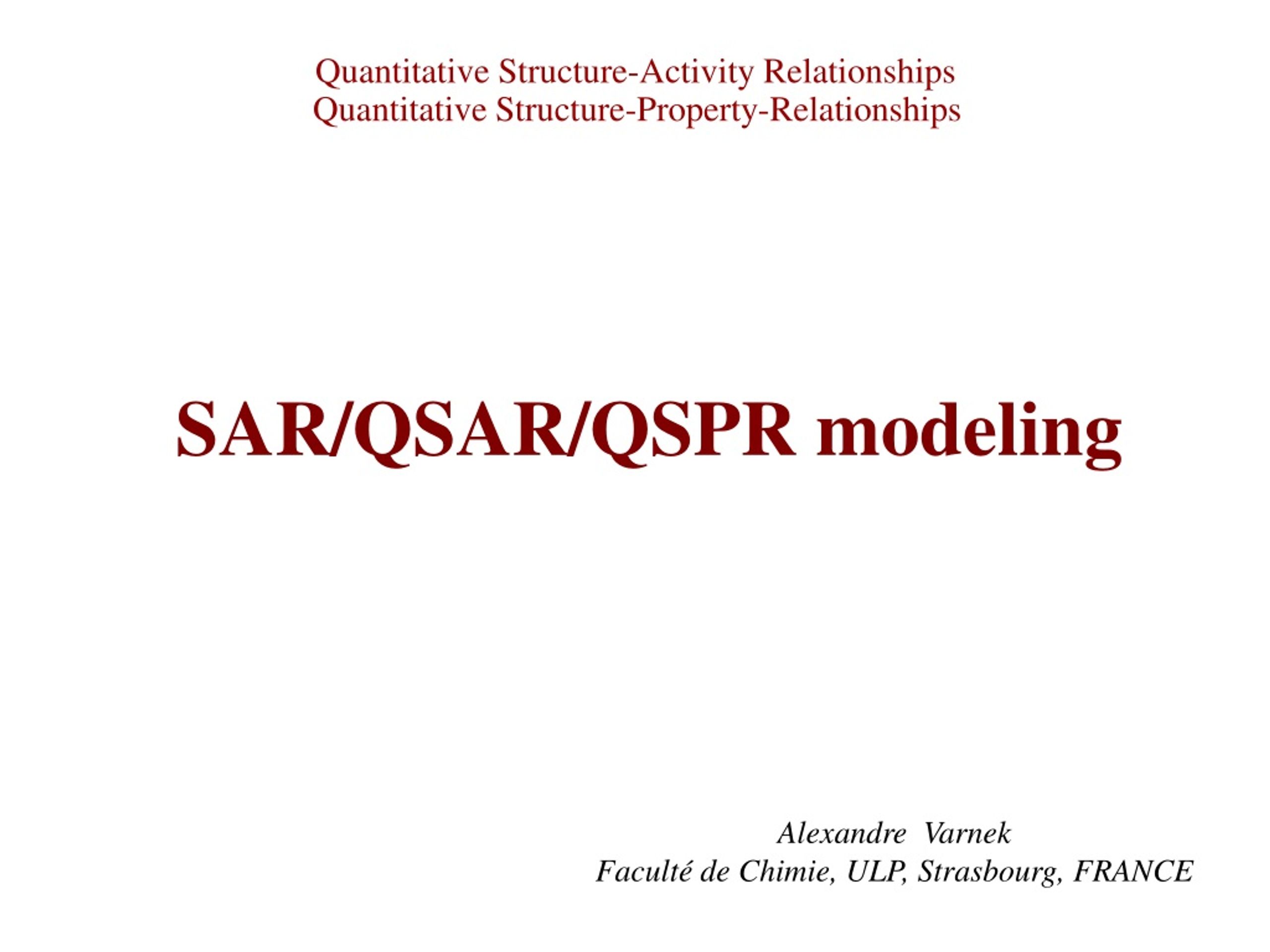 Quantitative Structure-Activity Relationships
Quantitative Structure-Property-Relationships

SAR/QSAR/QSPR modeling

Alexandre Varnek
Faculté de Chimie, ULP, Strasbourg, FRANCE